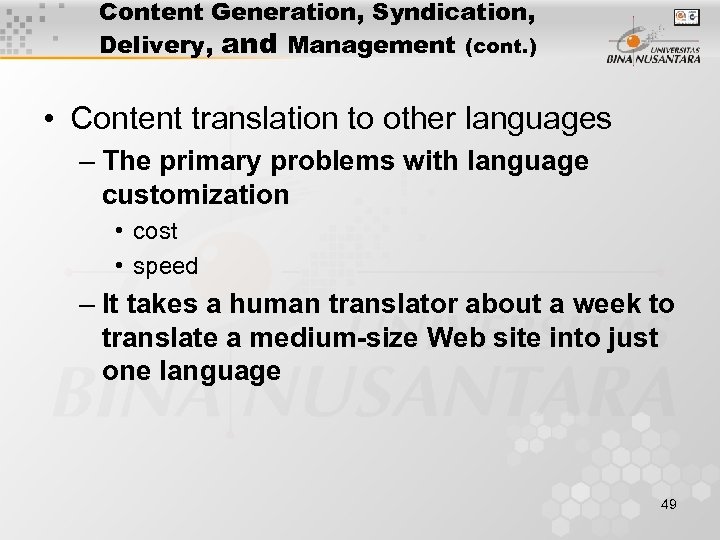 Content Generation, Syndication, Delivery, and Management (cont.)

UNIVERSITAS BINA NUSANTARA

• Content translation to other languages
– The primary problems with language customization
• cost
• speed
– It takes a human translator about a week to translate a medium-size Web site into just one language

BINA NUSANTARA

49